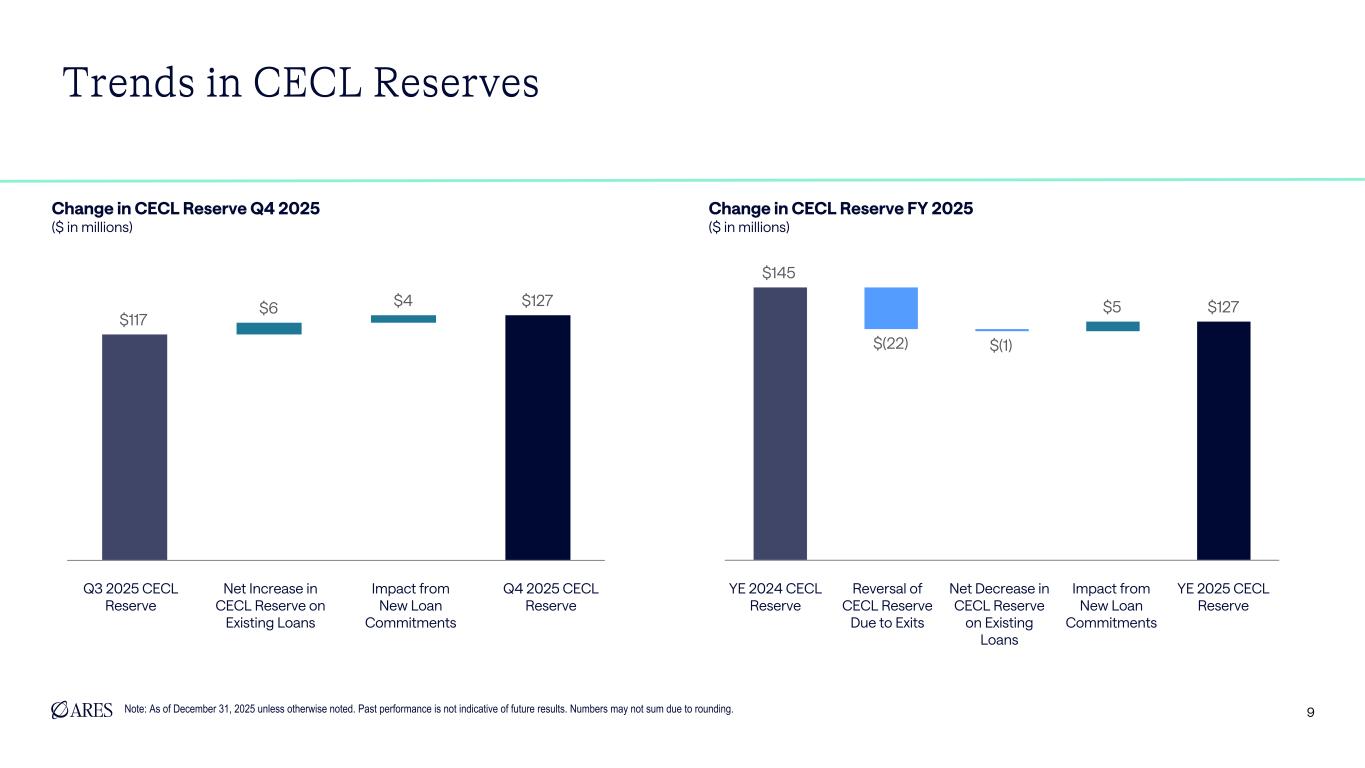 Trends in CECL Reserves

Change in CECL Reserve Q4 2025
($ in millions)

$117
$6
$4
$127

Q3 2025 CECL Reserve
Net Increase in CECL Reserve on Existing Loans
Impact from New Loan Commitments
Q4 2025 CECL Reserve

Change in CECL Reserve FY 2025
($ in millions)

$145
$(22)
$(1)
$5
$127

YE 2024 CECL Reserve
Reversal of CECL Reserve Due to Exits
Net Decrease in CECL Reserve on Existing Loans
Impact from New Loan Commitments
YE 2025 CECL Reserve

ARES

Note: As of December 31, 2025 unless otherwise noted. Past performance is not indicative of future results. Numbers may not sum due to rounding.

9